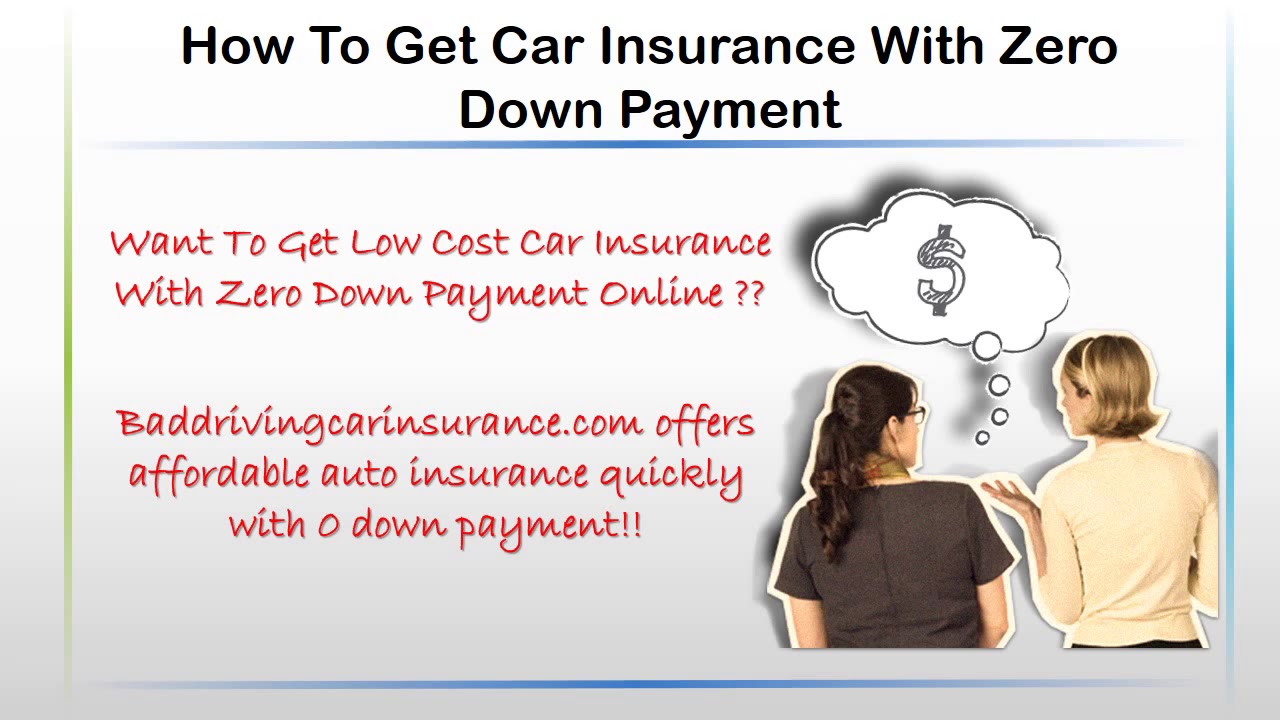 How To Get Car Insurance With Zero Down Payment

Want To Get Low Cost Car Insurance With Zero Down Payment Online ??

$

Baddrivingcarinsurance.com offers affordable auto insurance quickly with 0 down payment!!